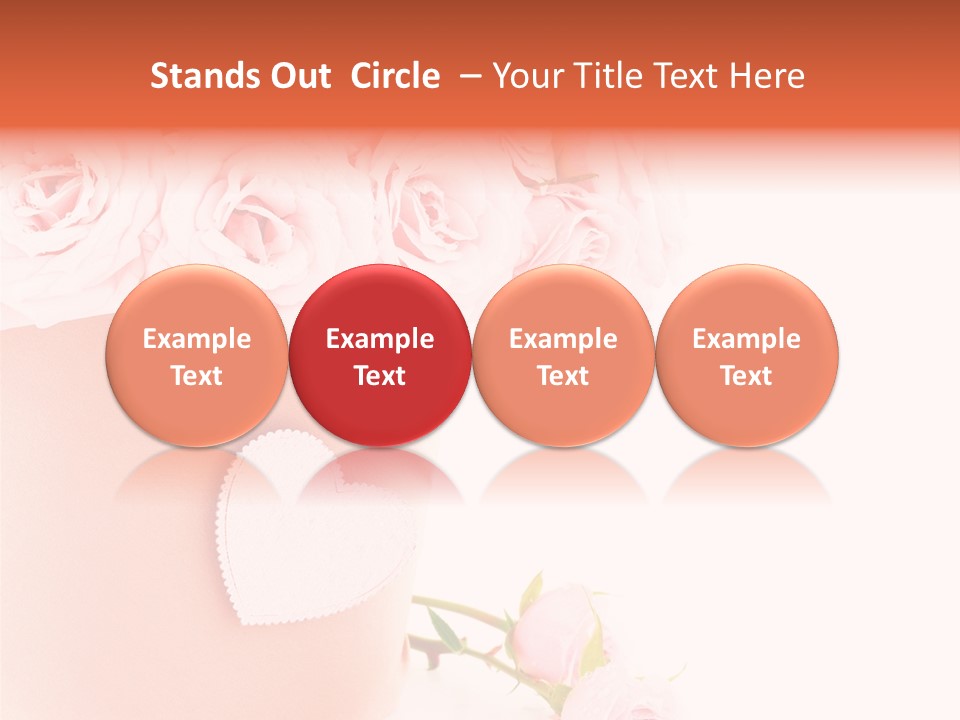 Stands Out Circle – Your Title Text Here

Example Text

Example Text

Example Text

Example Text